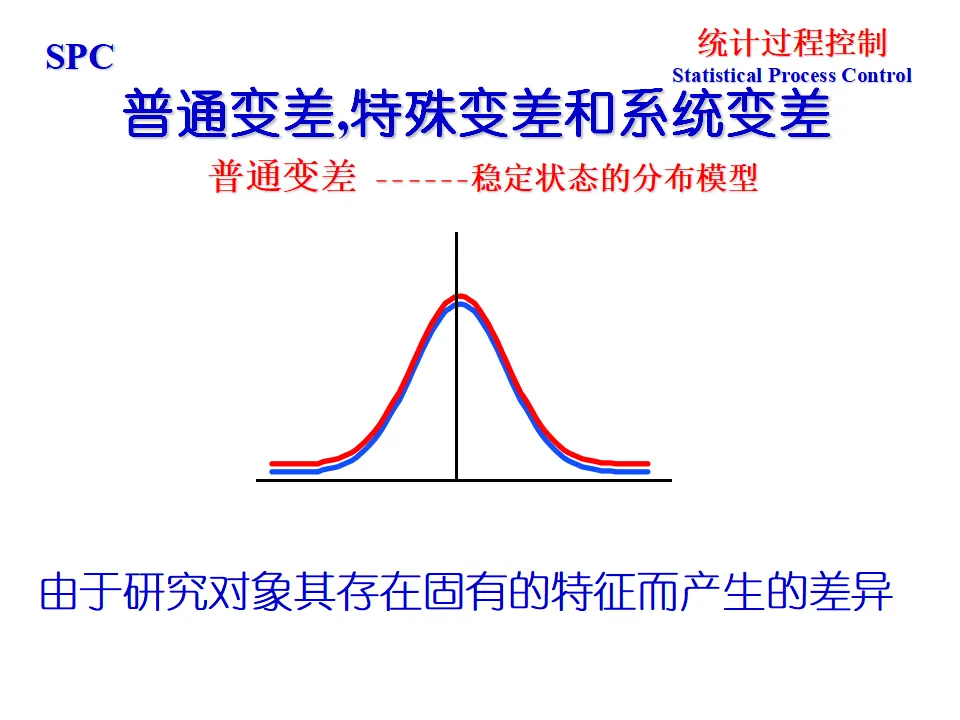 SPC

统计过程控制
Statistical Process Control

普通变差,特殊变差和系统变差

普通变差 ------稳定状态的分布模型

由于研究对象其存在固有的特征而产生的差异